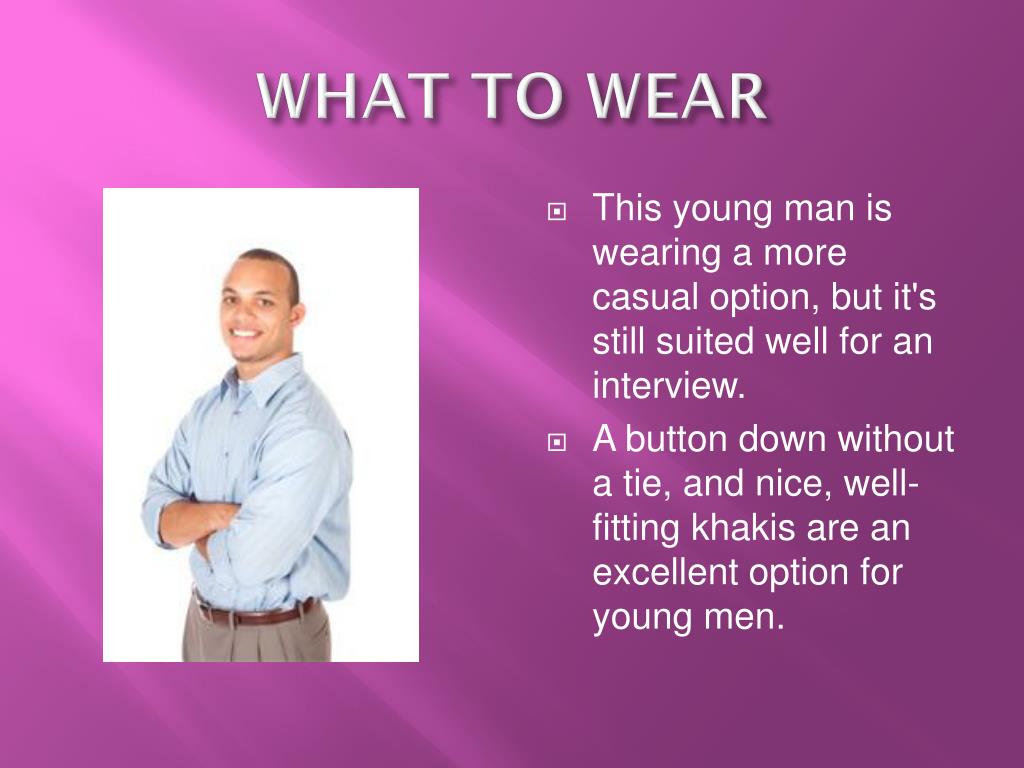 WHAT TO WEAR

This young man is wearing a more casual option, but it's still suited well for an interview.

A button down without a tie, and nice, well-fitting khakis are an excellent option for young men.